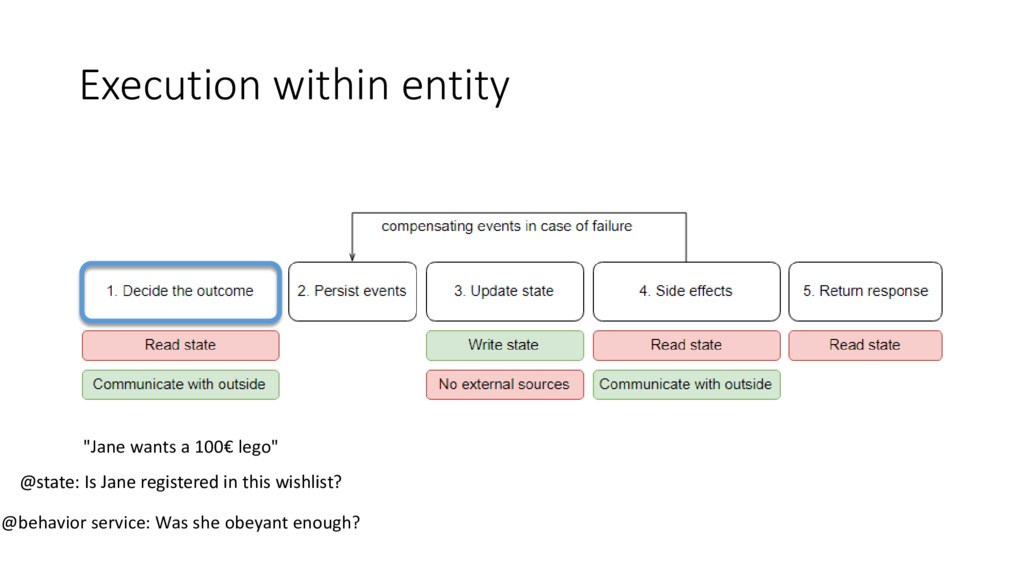 Execution within entity

compensating events in case of failure

1. Decide the outcome

2. Persist events

3. Update state

4. Side effects

5. Return response

Read state

Communicate with outside

Write state

No external sources

Read state

Communicate with outside

Read state

"Jane wants a 100€ lego"

@state: Is Jane registered in this wishlist?

@behavior service: Was she obeyant enough?